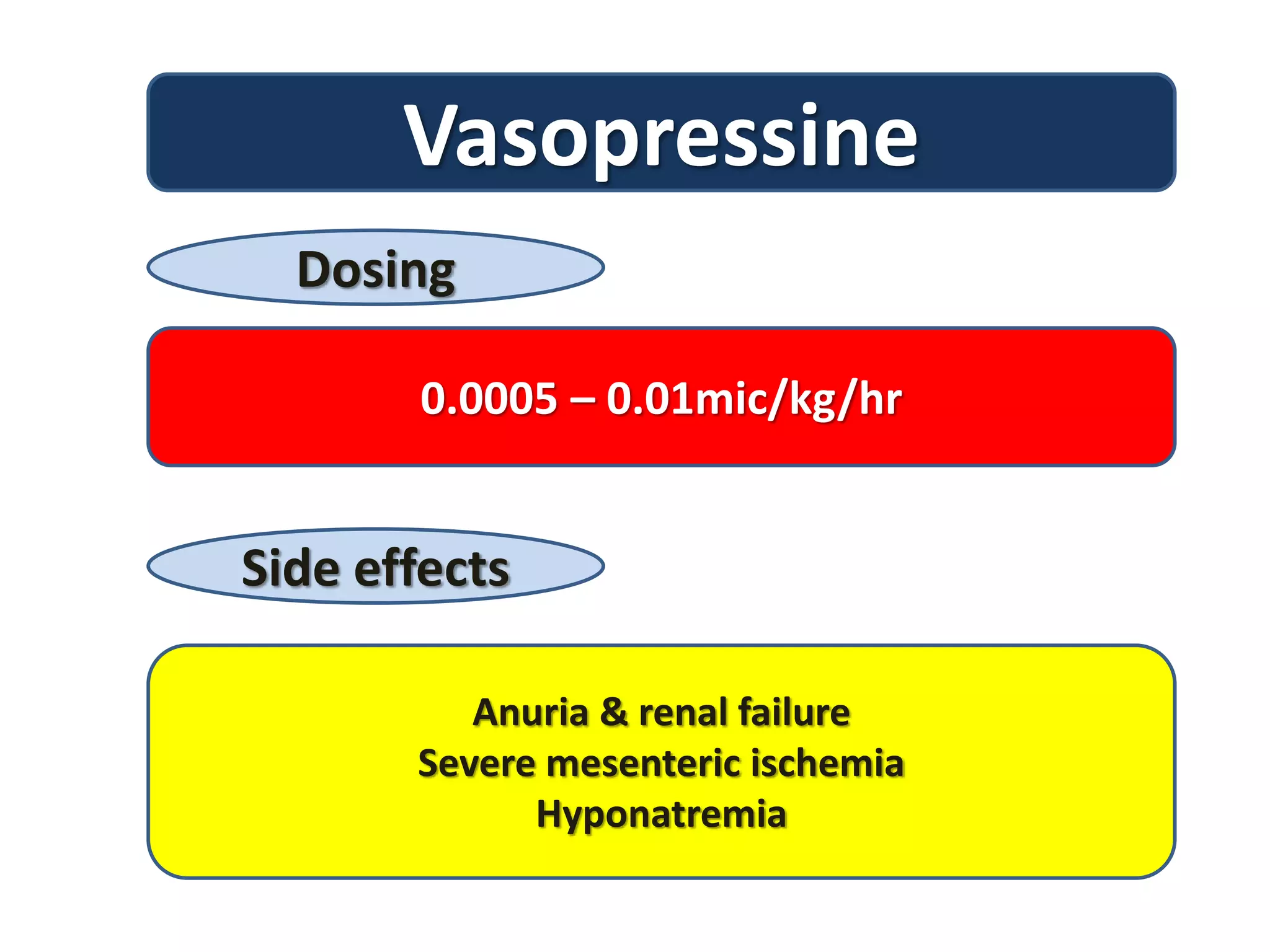 Vasopressine

Dosing

0.0005 – 0.01mic/kg/hr

Side effects

Anuria & renal failure
Severe mesenteric ischemia
Hyponatremia